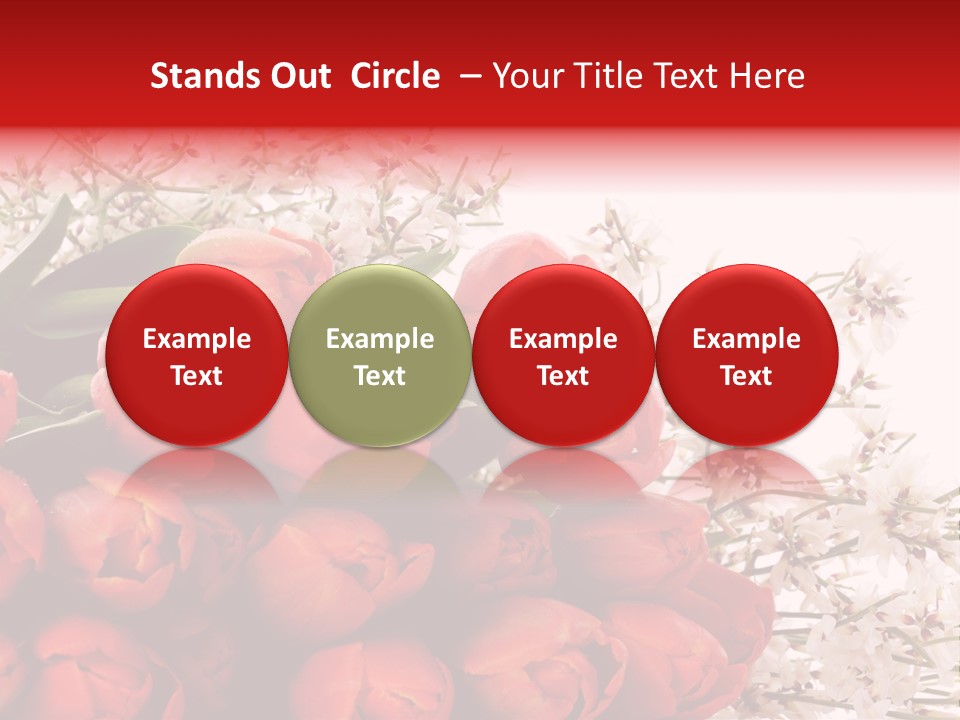 Stands Out Circle – Your Title Text Here

Example Text

Example Text

Example Text

Example Text